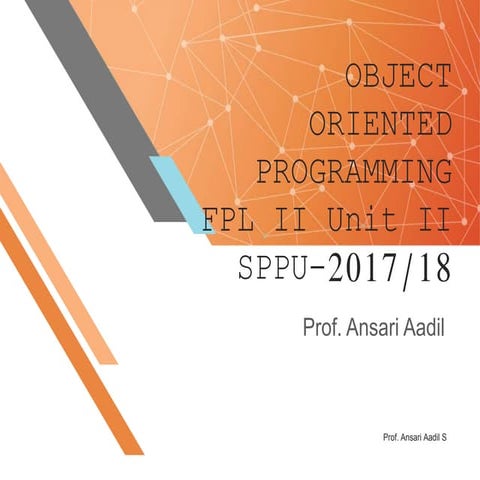 OBJECT ORIENTED PROGRAMMING FPL II Unit II SPPU-2017/18

Prof. Ansari Aadil

Prof. Ansari Aadil S